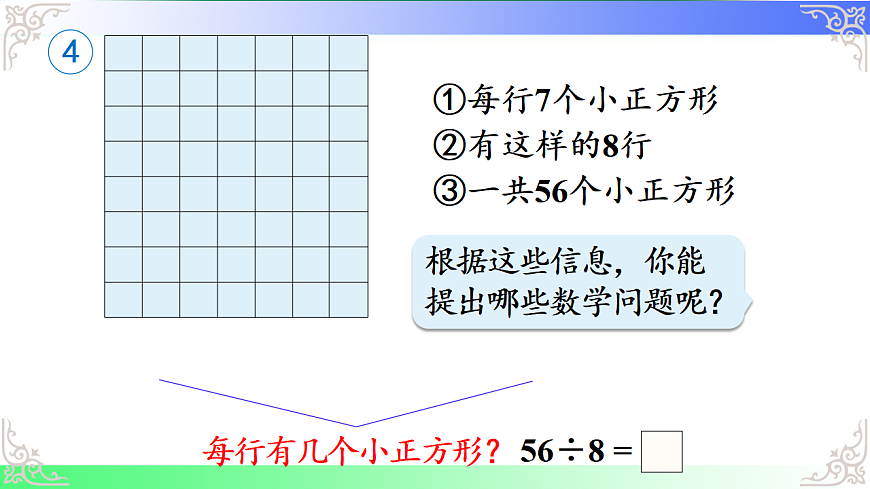 4

①每行7个小正方形
②有这样的8行
③一共56个小正方形

根据这些信息，你能提出哪些数学问题呢？

每行有几个小正方形？ $56 \div 8 = \square$